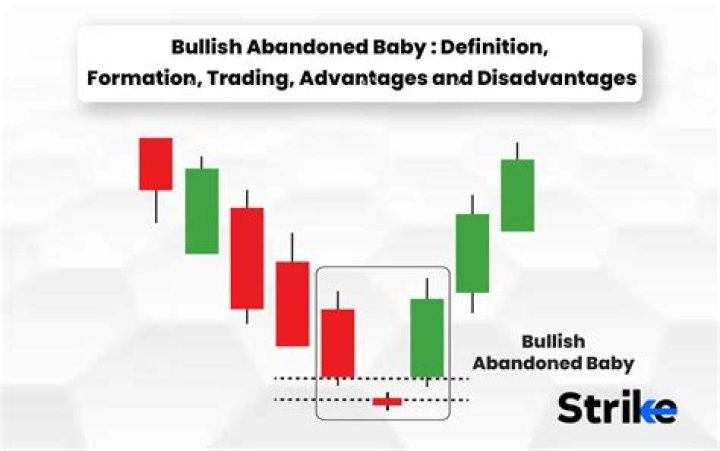 Bullish Abandoned Baby : Definition, Formation, Trading, Advantages and Disadvantages

Bullish Abandoned Baby

Strike